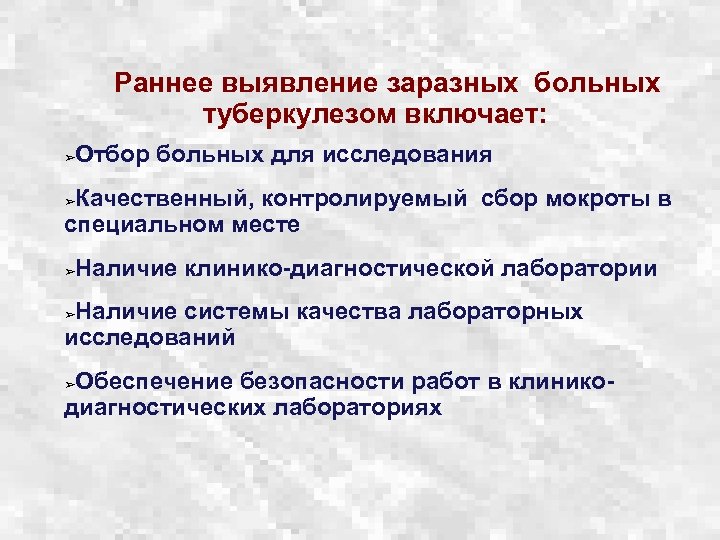 Раннее выявление заразных больных туберкулезом включает:

➢Отбор больных для исследования

➢Качественный, контролируемый сбор мокроты в специальном месте

➢Наличие клинико-диагностической лаборатории

➢Наличие системы качества лабораторных исследований

➢Обеспечение безопасности работ в клинико-диагностических лабораториях